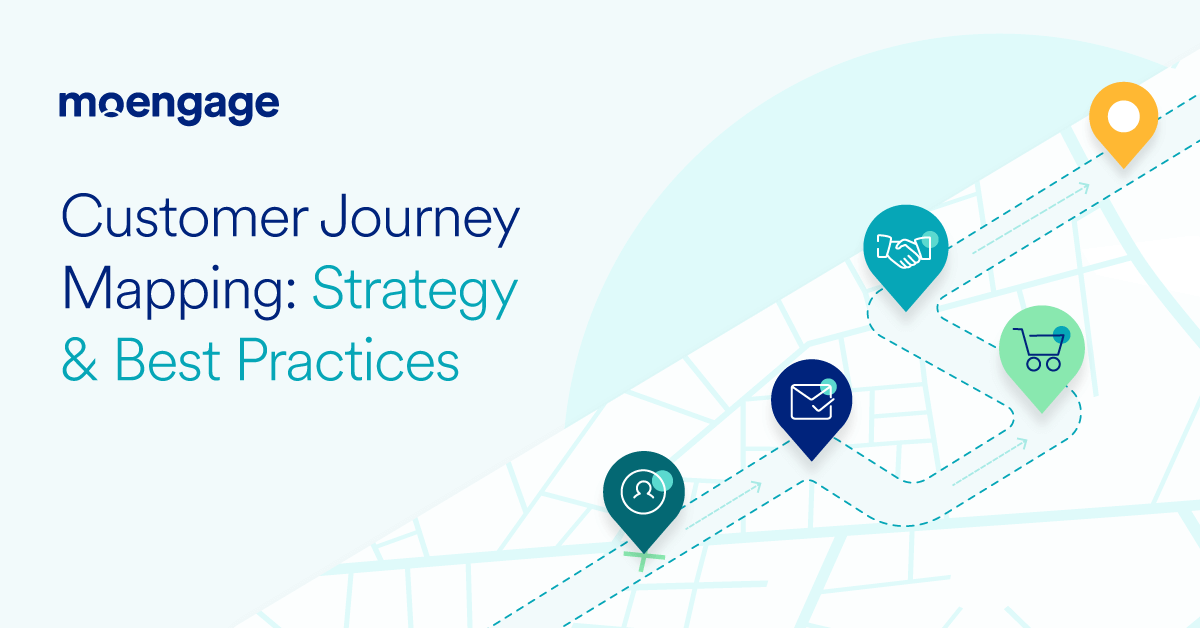 moengage

Customer Journey Mapping: Strategy & Best Practices